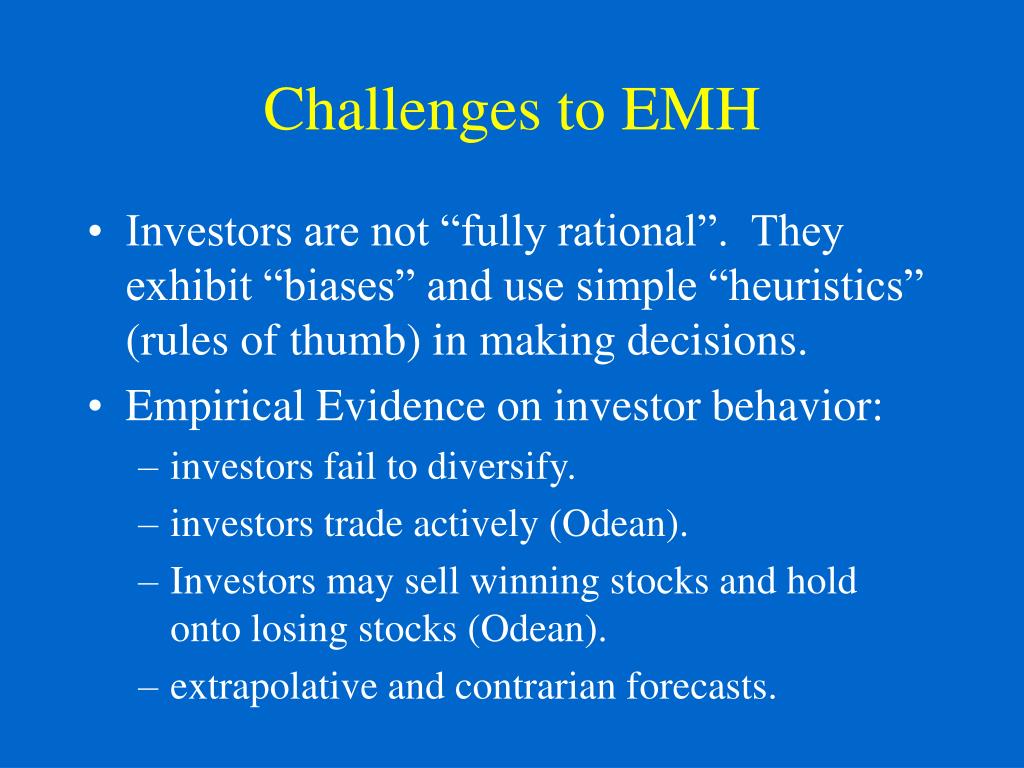 Challenges to EMH

• Investors are not “fully rational”. They exhibit “biases” and use simple “heuristics” (rules of thumb) in making decisions.

• Empirical Evidence on investor behavior:
– investors fail to diversify.
– investors trade actively (Odean).
– Investors may sell winning stocks and hold onto losing stocks (Odean).
– extrapolative and contrarian forecasts.